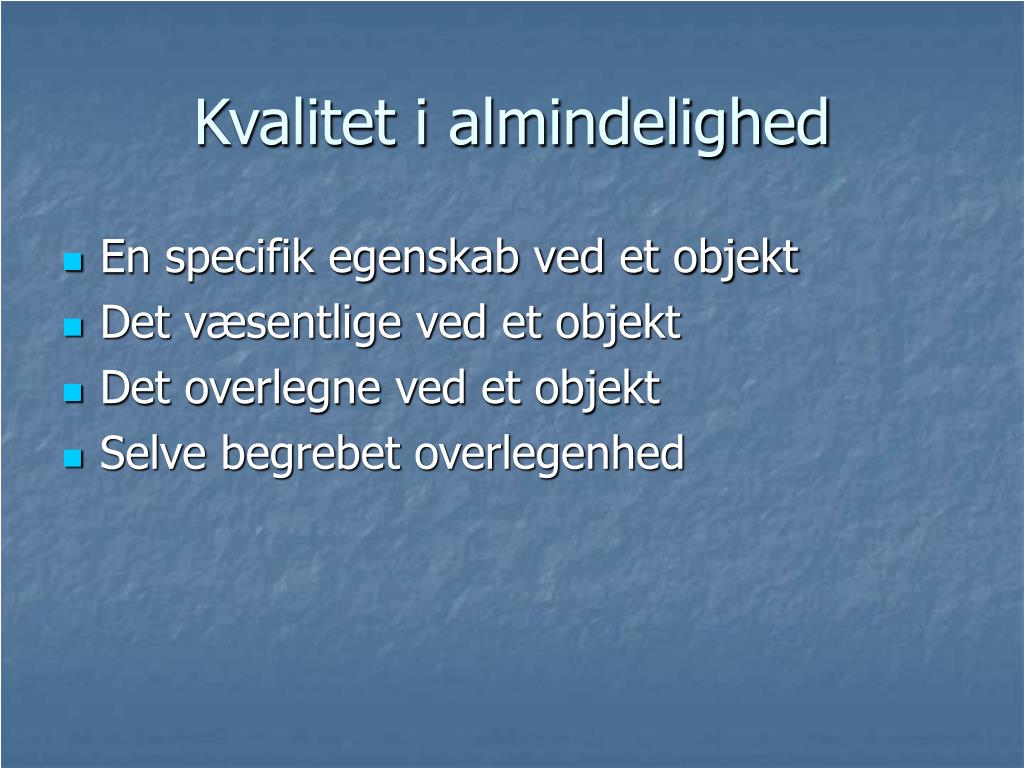 Kvalitet i almindelighed

- En specifik egenskab ved et objekt
- Det væsentlige ved et objekt
- Det overlegne ved et objekt
- Selve begrebet overlegenhed